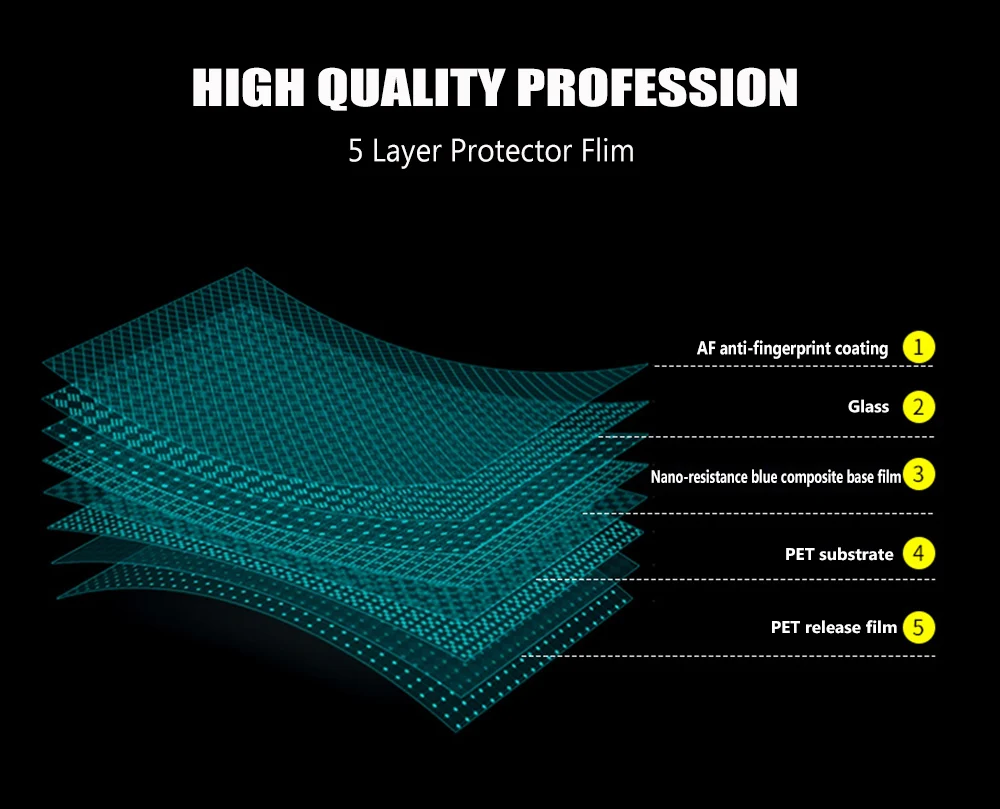 HIGH QUALITY PROFESSION

5 Layer Protector Flim

AF anti-fingerprint coating 1

Glass 2

Nano-resistance blue composite base film 3

PET substrate 4

PET release film 5